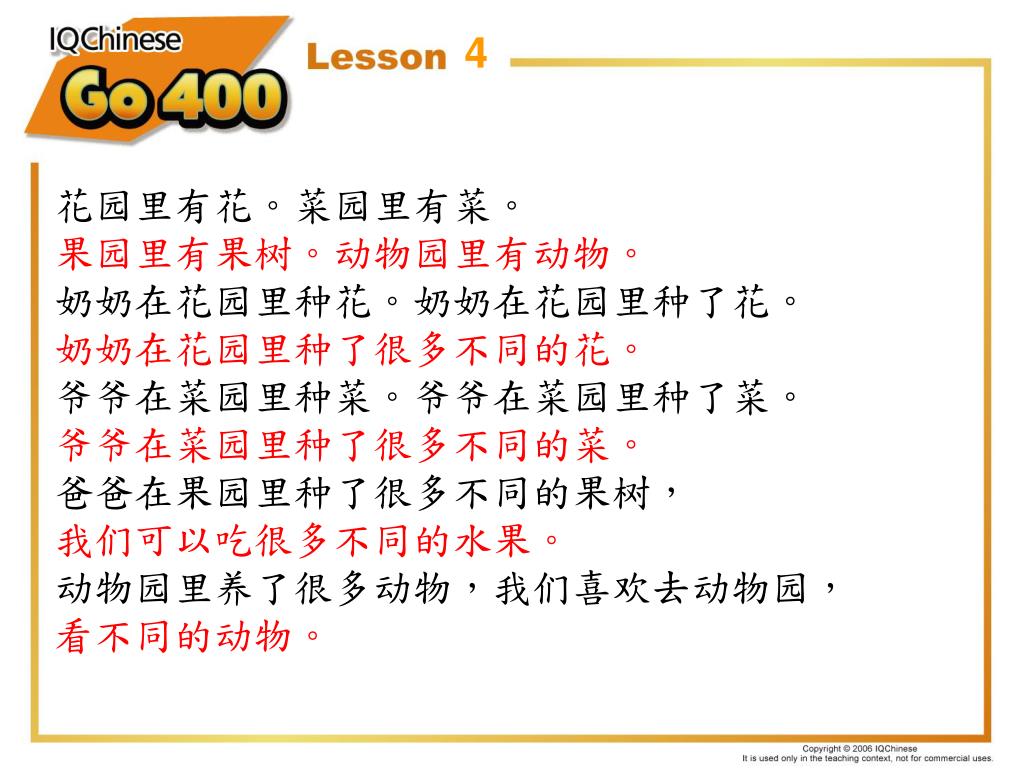 IQChinese
Go 400
Lesson 4

花园里有花。菜园里有菜。
果园里有果树。动物园里有动物。
奶奶在花园里种花。奶奶在花园里种了花。
奶奶在花园里种了很多不同的花。
爷爷在菜园里种菜。爷爷在菜园里种了菜。
爷爷在菜园里种了很多不同的菜。
爸爸在果园里种了很多不同的果树，
我们可以吃很多不同的水果。
动物园里养了很多动物，我们喜欢去动物园，
看不同的动物。

Copyright © 2006 IQChinese
It is used only in the teaching context, not for commercial uses.